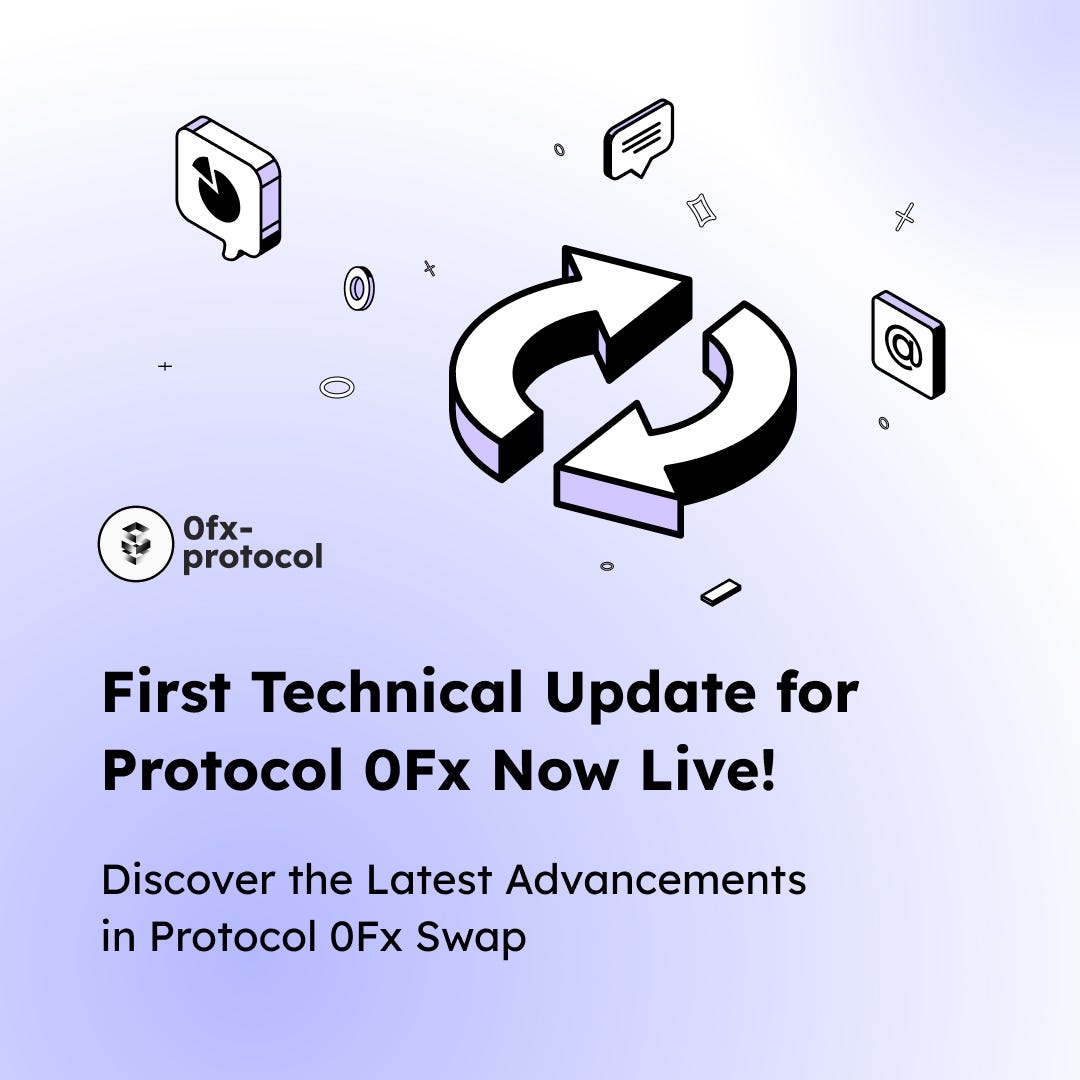 @

0fx-protocol

First Technical Update for Protocol 0Fx Now Live!

Discover the Latest Advancements in Protocol 0Fx Swap